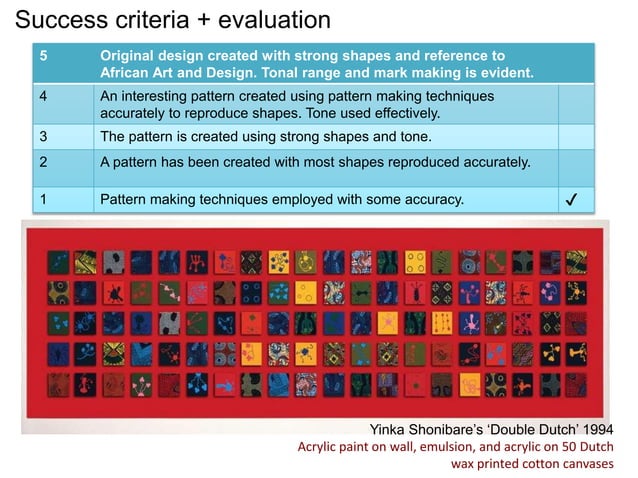 Success criteria + evaluation

| 5 | Original design created with strong shapes and reference to African Art and Design. Tonal range and mark making is evident. | |
|---|---|---|
| 4 | An interesting pattern created using pattern making techniques accurately to reproduce shapes. Tone used effectively. | |
| 3 | The pattern is created using strong shapes and tone. | |
| 2 | A pattern has been created with most shapes reproduced accurately. | |
| 1 | Pattern making techniques employed with some accuracy. | ✓ |

Yinka Shonibare's 'Double Dutch' 1994
Acrylic paint on wall, emulsion, and acrylic on 50 Dutch wax printed cotton canvases